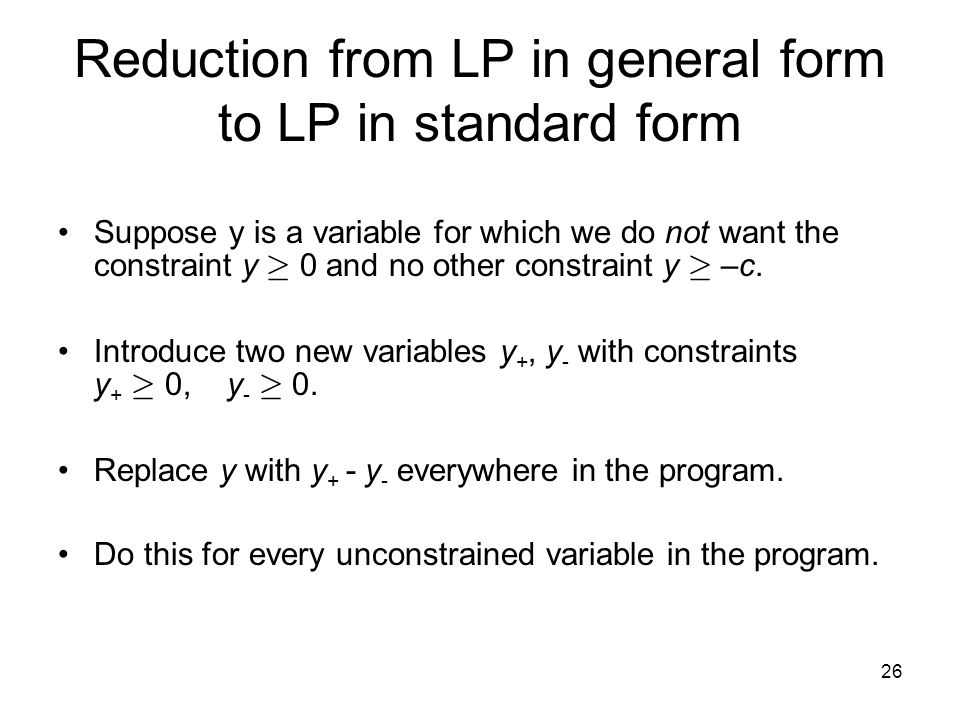 Reduction from LP in general form to LP in standard form

• Suppose y is a variable for which we do not want the constraint $y \geq 0$ and no other constraint $y \geq -c$.

• Introduce two new variables $y_+$, $y_-$ with constraints $y_+ \geq 0$, $y_- \geq 0$.

• Replace $y$ with $y_+ - y_-$ everywhere in the program.

• Do this for every unconstrained variable in the program.

26